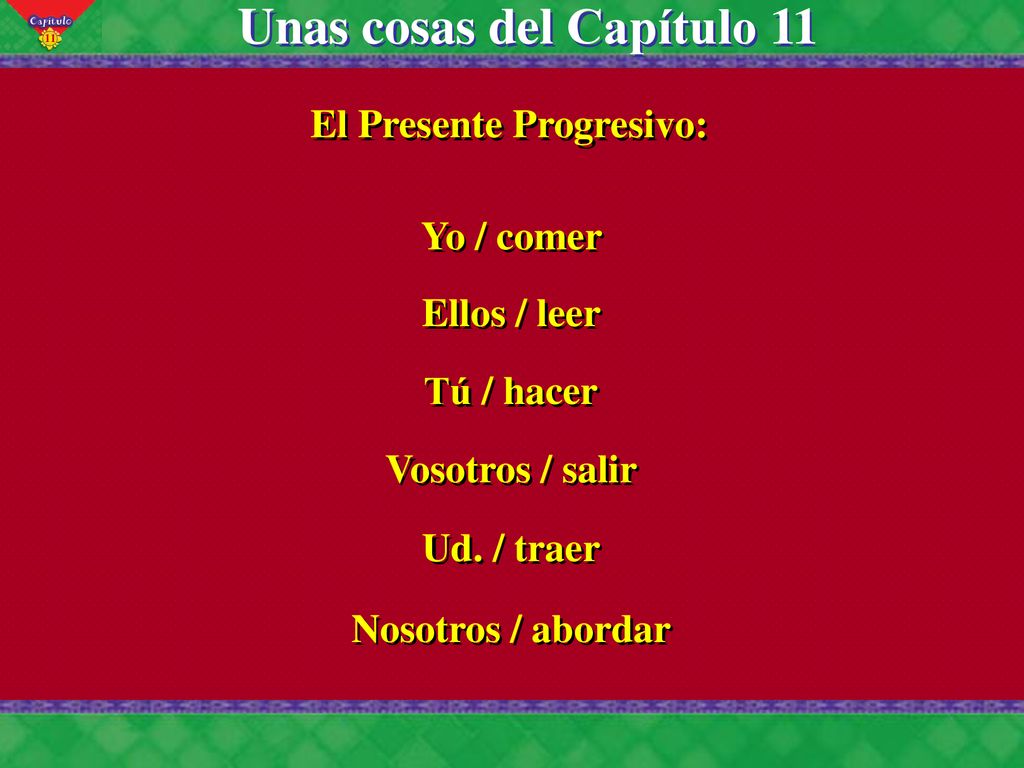 Capítulo 11

Unas cosas del Capítulo 11

El Presente Progresivo:

Yo / comer

Ellos / leer

Tú / hacer

Vosotros / salir

Ud. / traer

Nosotros / abordar